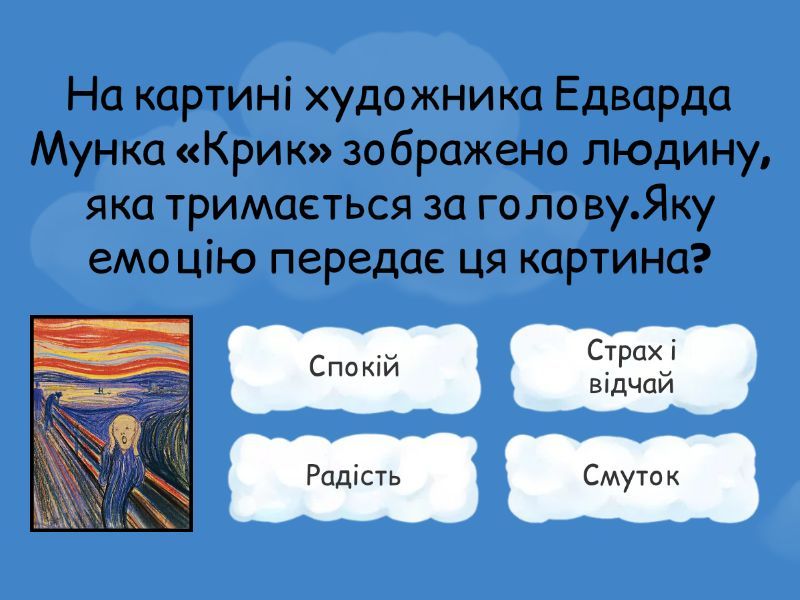 На картині художника Едварда Мунка «Крик» зображено людину, яка тримається за голову.Яку емоцію передає ця картина?

Спокій

Страх і відчай

Радість

Смуток